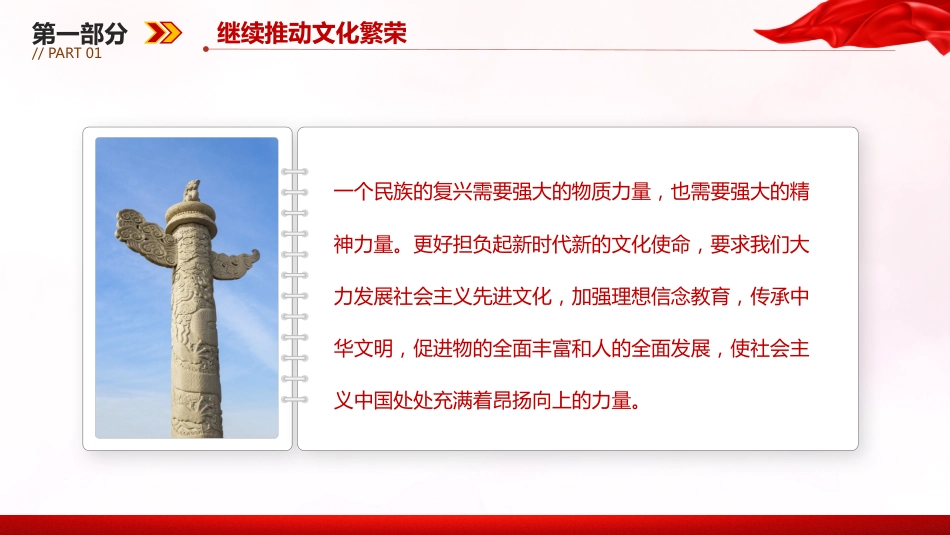 第一部分
// PART 01

继续推动文化繁荣

一个民族的复兴需要强大的物质力量，也需要强大的精神力量。更好担负起新时代新的文化使命，要求我们大力发展社会主义先进文化，加强理想信念教育，传承中华文明，促进物的全面丰富和人的全面发展，使社会主义中国处处充满着昂扬向上的力量。